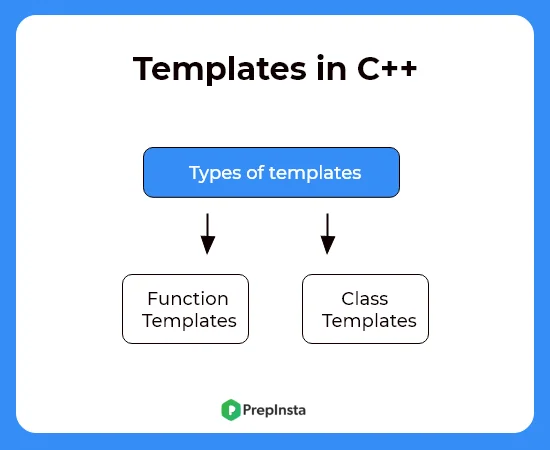 Templates in C++

Types of templates

Function Templates

Class Templates

PrepInsta